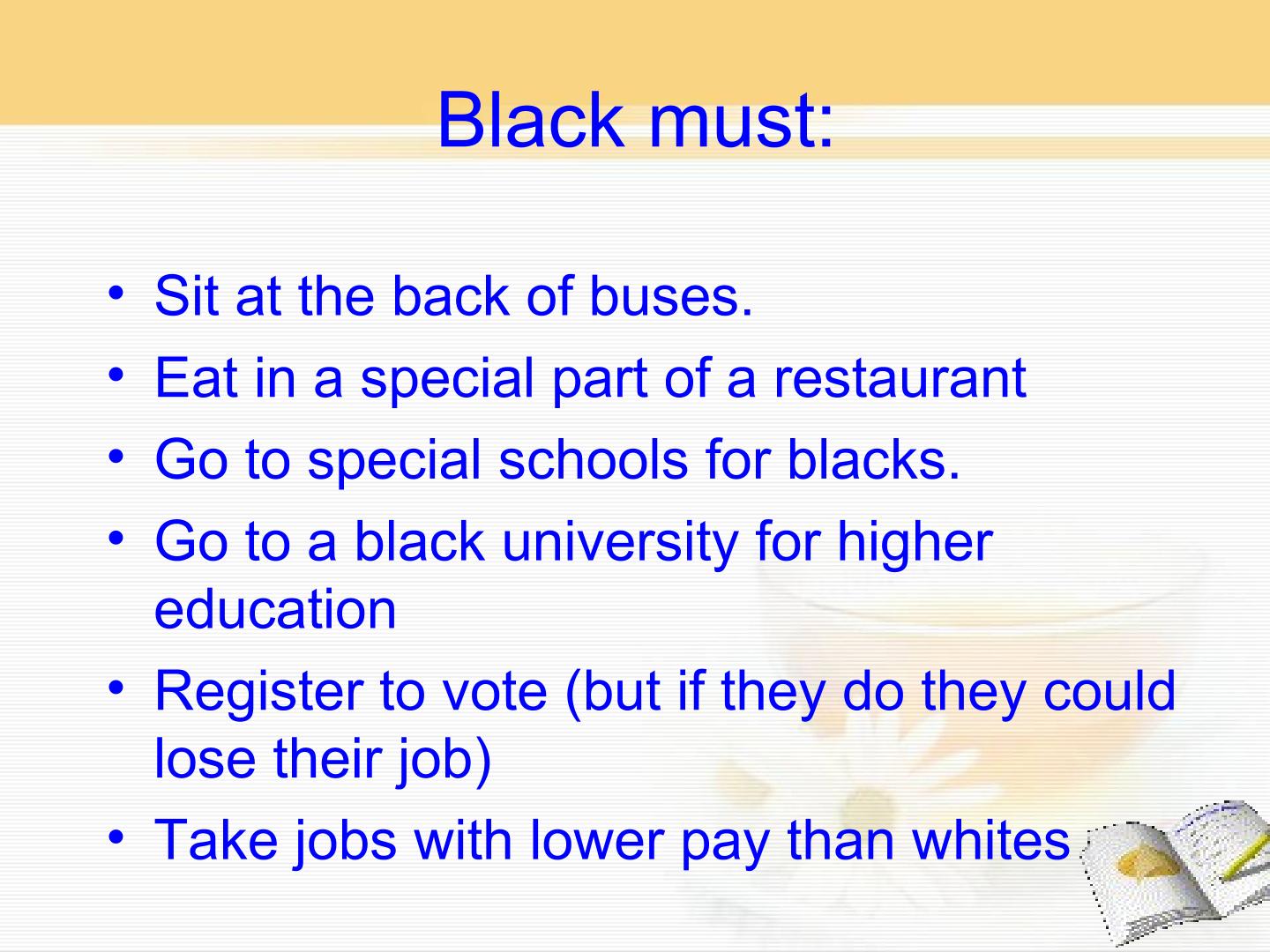 Black must:

• Sit at the back of buses.
• Eat in a special part of a restaurant
• Go to special schools for blacks.
• Go to a black university for higher education
• Register to vote (but if they do they could lose their job)
• Take jobs with lower pay than whites